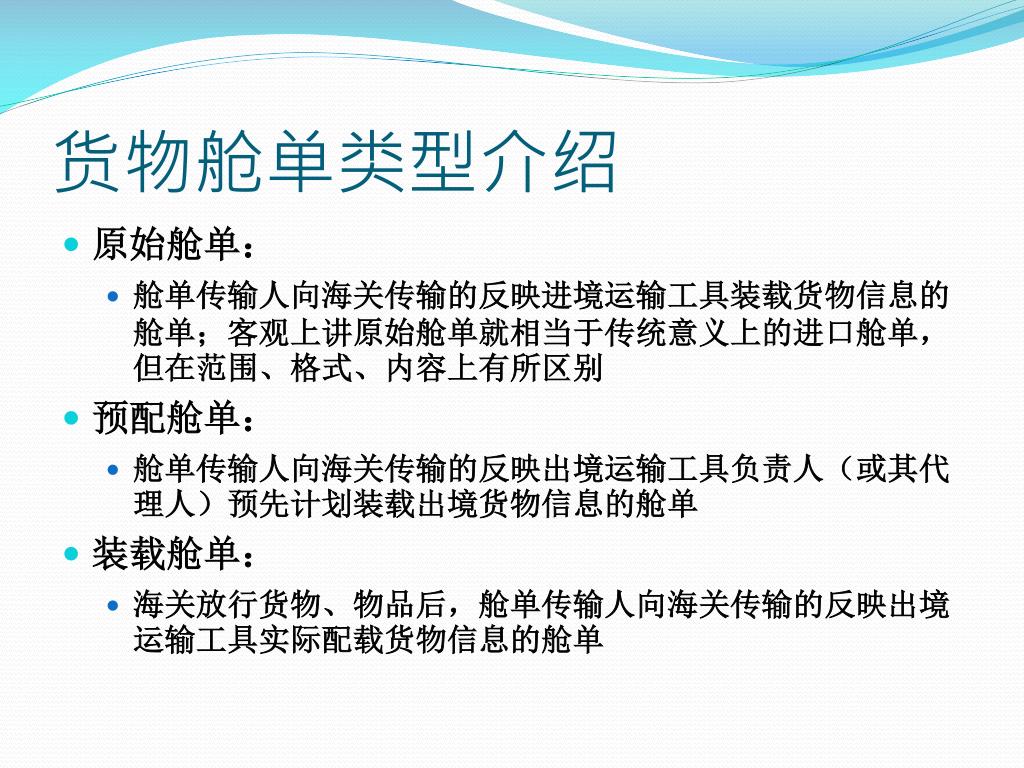 货物舱单类型介绍

原始舱单：

舱单传输人向海关传输的反映进境运输工具装载货物信息的舱单；客观上讲原始舱单就相当于传统意义上的进口舱单，但在范围、格式、内容上有所区别

预配舱单：

舱单传输人向海关传输的反映出境运输工具负责人（或其代理人）预先计划装载出境货物信息的舱单

装载舱单：

海关放行货物、物品后，舱单传输人向海关传输的反映出境运输工具实际配载货物信息的舱单